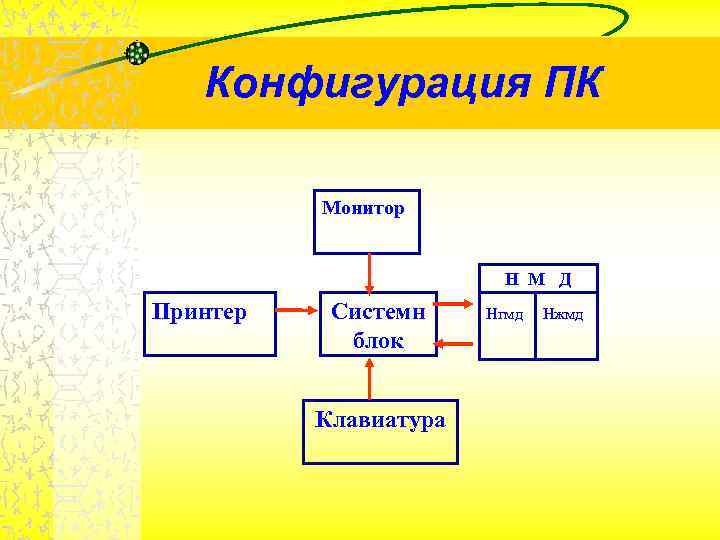 Конфигурация ПК

Монитор

Принтер

Системн блок

Н М Д

Нгмд

Нжмд

Клавиатура